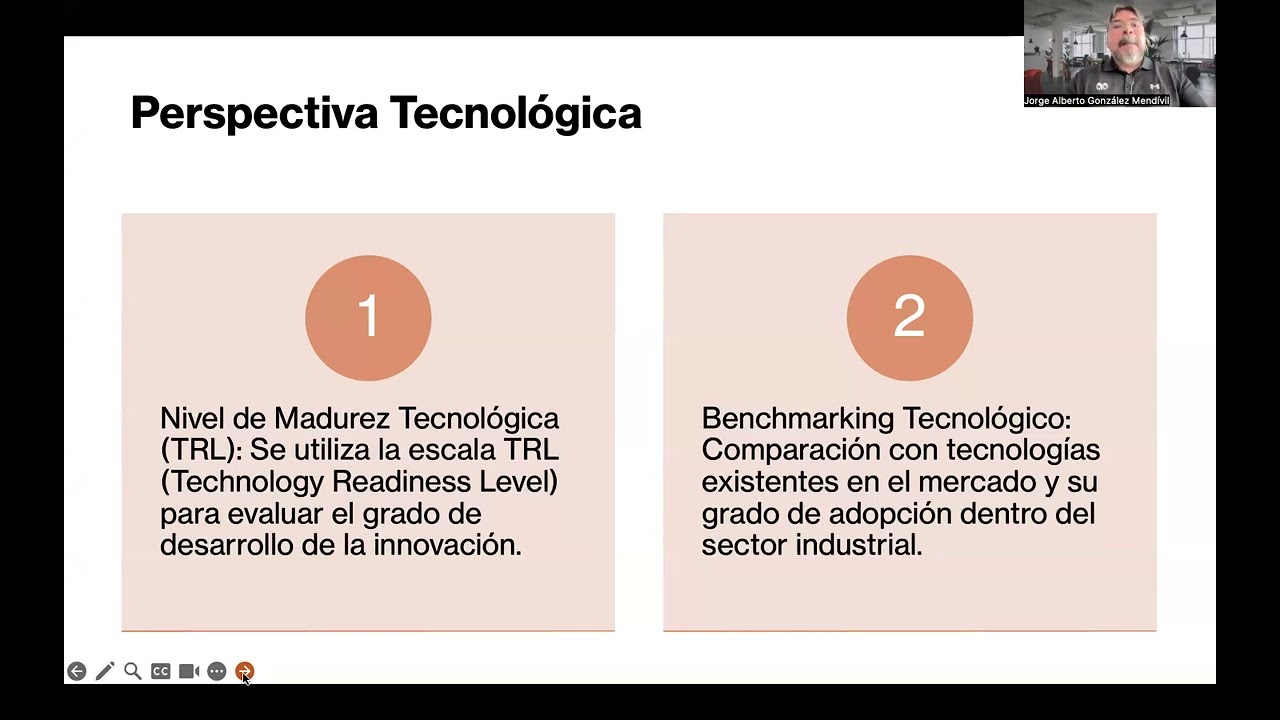 Jorge Alberto González Mendívil

Perspectiva Tecnológica

1

Nivel de Madurez Tecnológica (TRL): Se utiliza la escala TRL (Technology Readiness Level) para evaluar el grado de desarrollo de la innovación.

2

Benchmarking Tecnológico: Comparación con tecnologías existentes en el mercado y su grado de adopción dentro del sector industrial.

CC